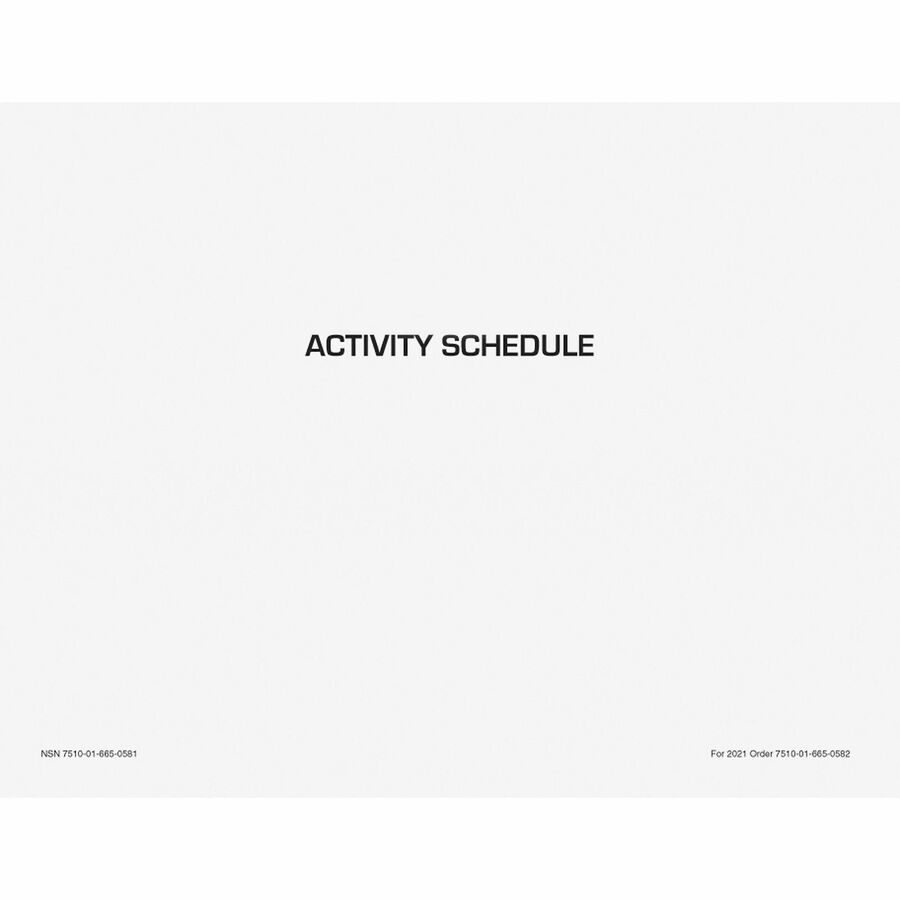 ACTIVITY SCHEDULE

NSN 7510-01-665-0581

For 2021 Order 7510-01-665-0582